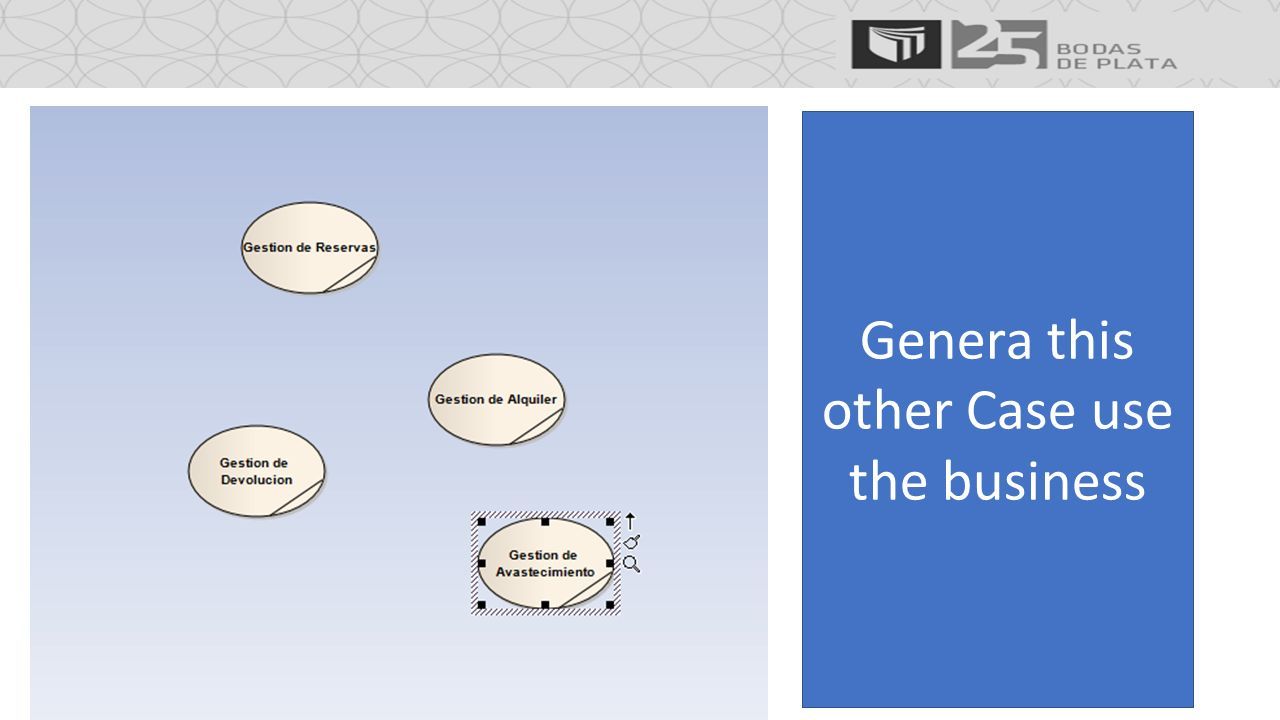 25 BODAS DE PLATA

Gestion de Reservas

Gestion de Alquiler

Gestion de Devolucion

Gestion de Avastecimiento

Genera this other Case use the business